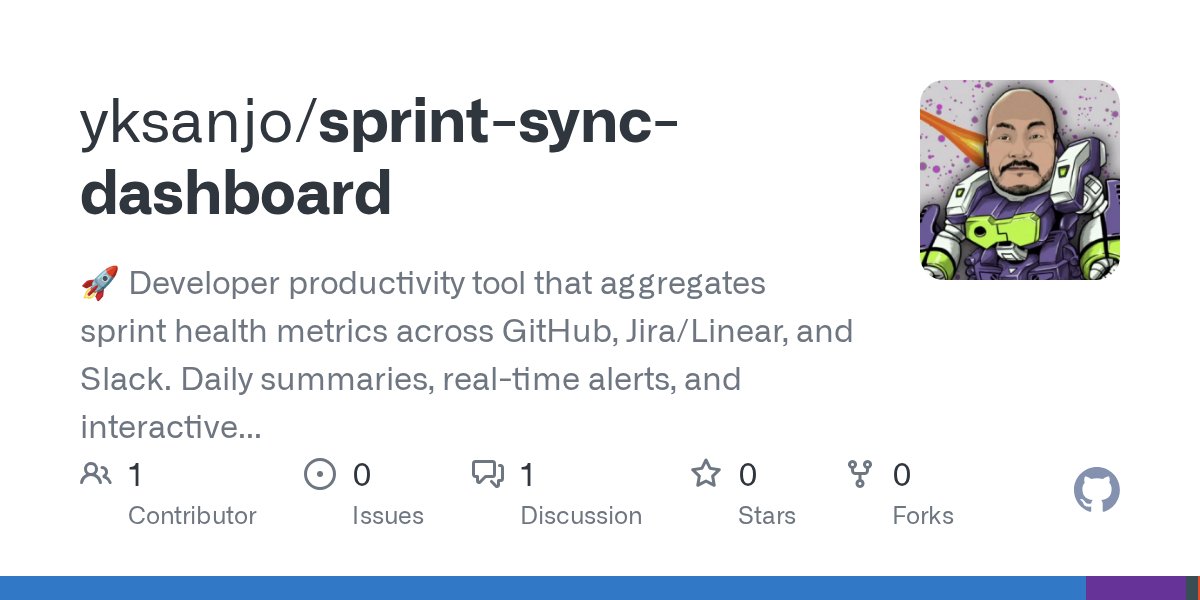 yksanjo/sprint-sync-dashboard

🚀 Developer productivity tool that aggregates sprint health metrics across GitHub, Jira/Linear, and Slack. Daily summaries, real-time alerts, and interactive...

1 Contributor

0 Issues

1 Discussion

0 Stars

0 Forks